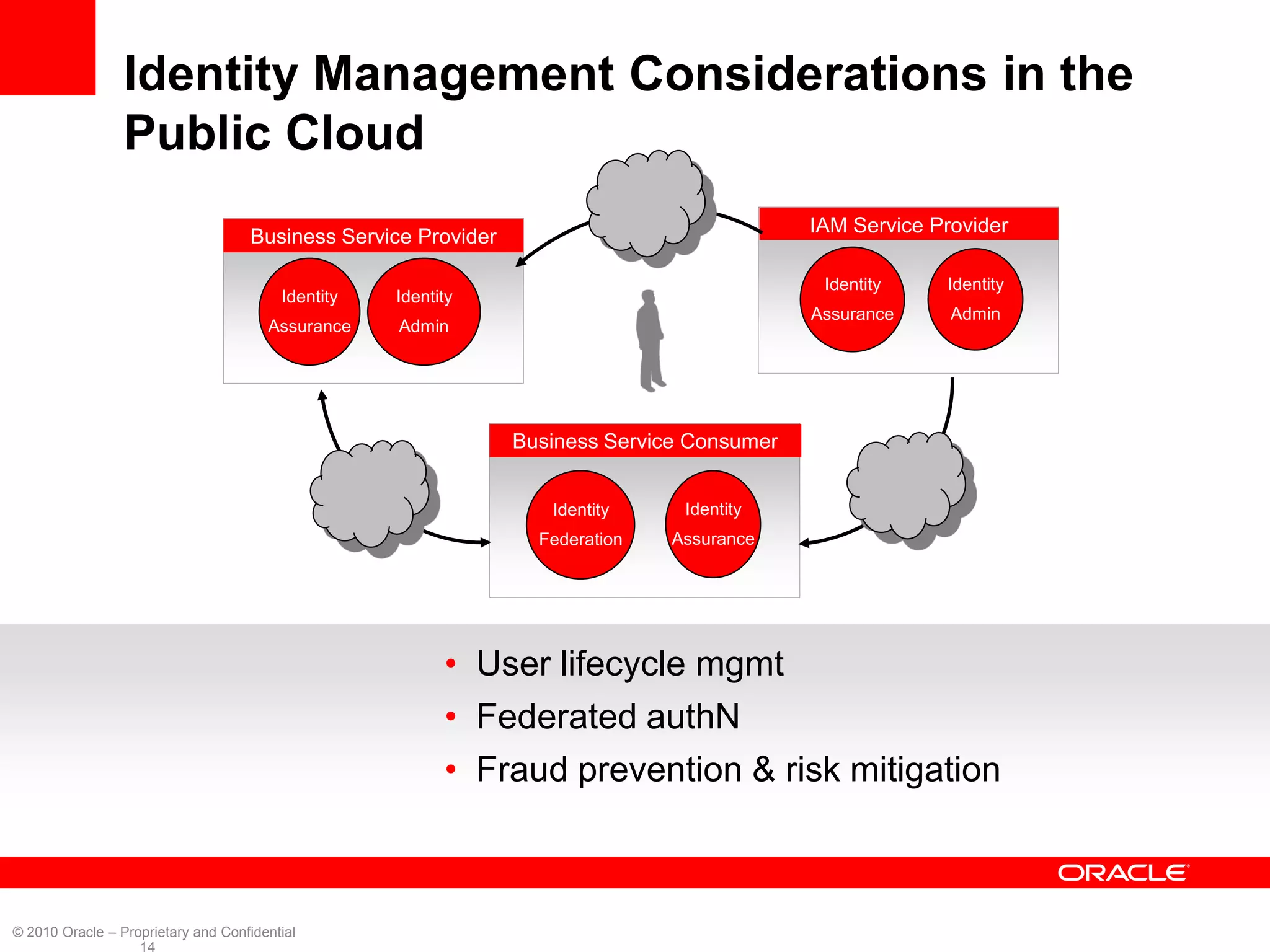 Identity Management Considerations in the Public Cloud

Business Service Provider

Identity Assurance

Identity Admin

IAM Service Provider

Identity Assurance

Identity Admin

Business Service Consumer

Identity Federation

Identity Assurance

• User lifecycle mgmt
• Federated authN
• Fraud prevention & risk mitigation

ORACLE

© 2010 Oracle – Proprietary and Confidential
14